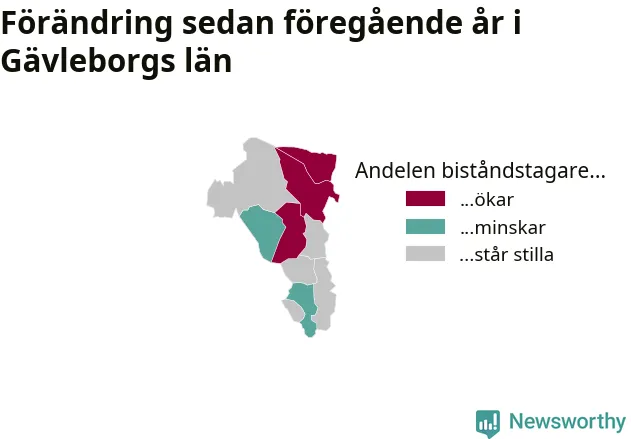 Förändring sedan föregående år i Gävleborgs län

Andelen biståndstagare...
...ökar
...minskar
...står stilla

Newsworthy